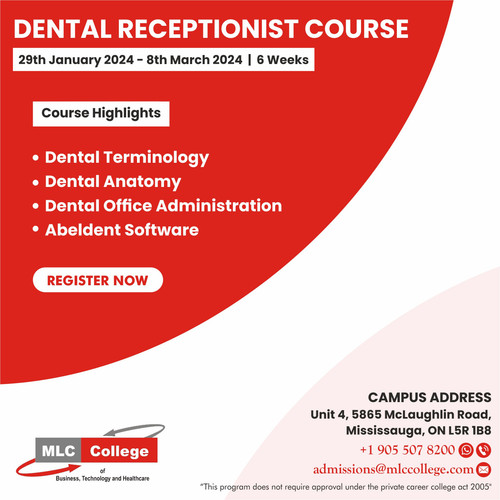 DENTAL RECEPTIONIST COURSE

29th January 2024 - 8th March 2024 | 6 Weeks

Course Highlights

• Dental Terminology
• Dental Anatomy
• Dental Office Administration
• Abeldent Software

REGISTER NOW

MLC College
of
Business, Technology and Healthcare

CAMPUS ADDRESS
Unit 4, 5865 McLaughlin Road,
Mississauga, ON L5R 1B8
+1 905 507 8200
admissions@mlccollege.com

"This program does not require approval under the private career college act 2005"